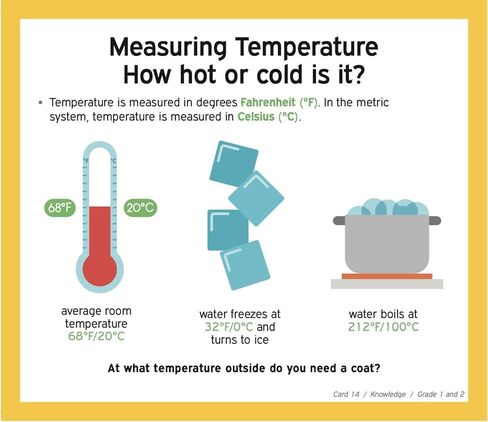 Measuring Temperature
How hot or cold is it?

• Temperature is measured in degrees Fahrenheit (°F). In the metric system, temperature is measured in Celsius (°C).

°F °C

68°F 20°C

average room temperature 68°F/20°C

water freezes at 32°F/0°C and turns to ice

water boils at 212°F/100°C

At what temperature outside do you need a coat?

Card 14 / Knowledge / Grade 1 and 2